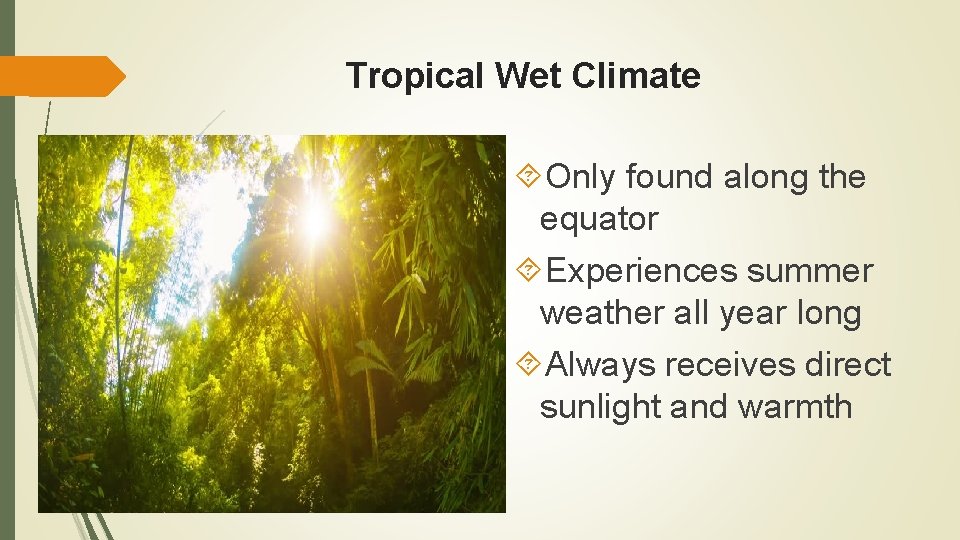 Tropical Wet Climate

Only found along the equator

Experiences summer weather all year long

Always receives direct sunlight and warmth